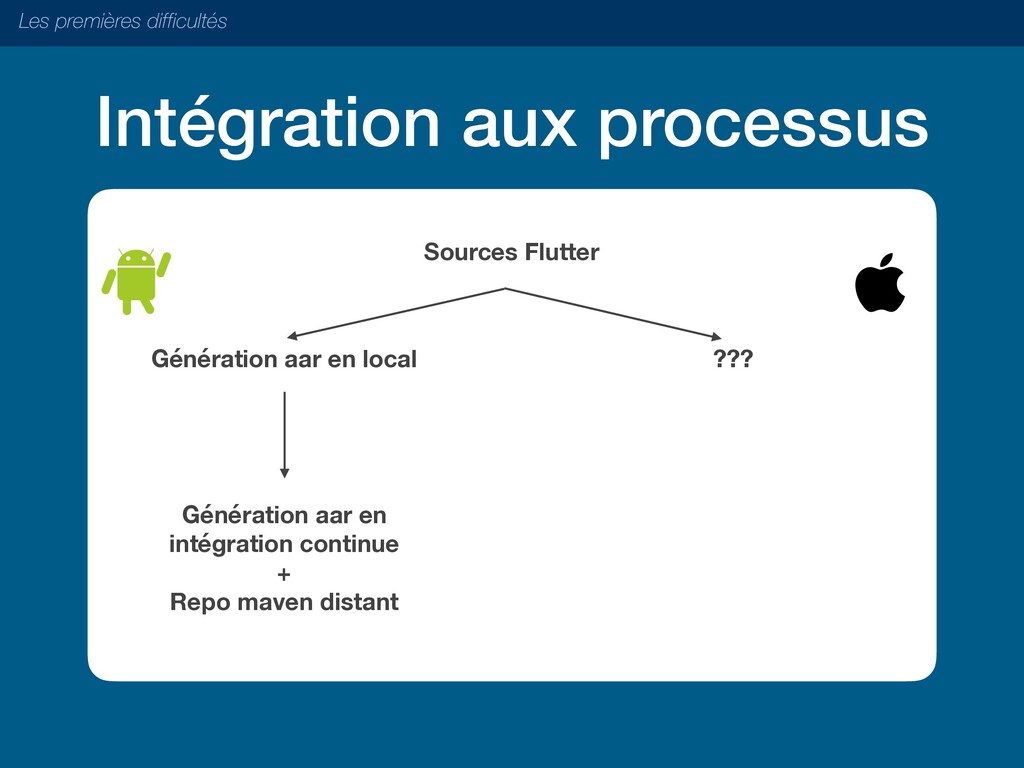 Les premières difficultés

Intégration aux processus

Sources Flutter

Génération aar en local

???

Génération aar en intégration continue
+
Repo maven distant